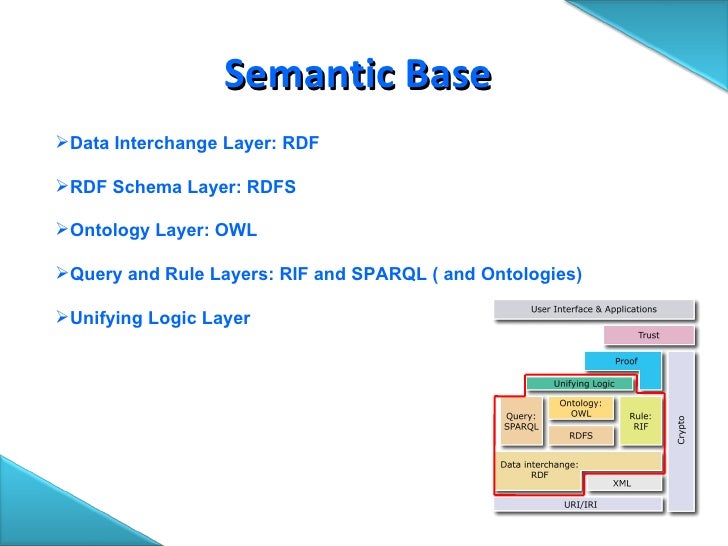 Semantic Base

➢Data Interchange Layer: RDF

➢RDF Schema Layer: RDFS

➢Ontology Layer: OWL

➢Query and Rule Layers: RIF and SPARQL ( and Ontologies)

➢Unifying Logic Layer

User Interface & Applications

Trust

Proof

Unifying Logic

Query: SPARQL

Ontology: OWL

RDFS

Rule: RIF

Crypto

Data interchange: RDF

XML

URI/IRI